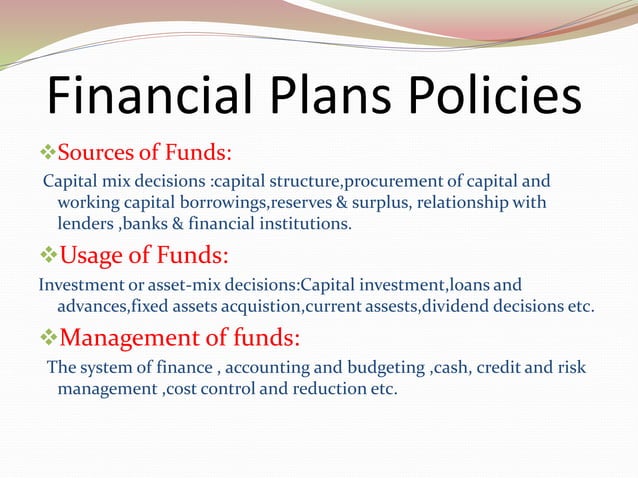 Financial Plans Policies

❖Sources of Funds:

Capital mix decisions :capital structure,procurement of capital and working capital borrowings,reserves & surplus, relationship with lenders ,banks & financial institutions.

❖Usage of Funds:

Investment or asset-mix decisions:Capital investment,loans and advances,fixed assets acquistion,current assests,dividend decisions etc.

❖Management of funds:

The system of finance , accounting and budgeting ,cash, credit and risk management ,cost control and reduction etc.